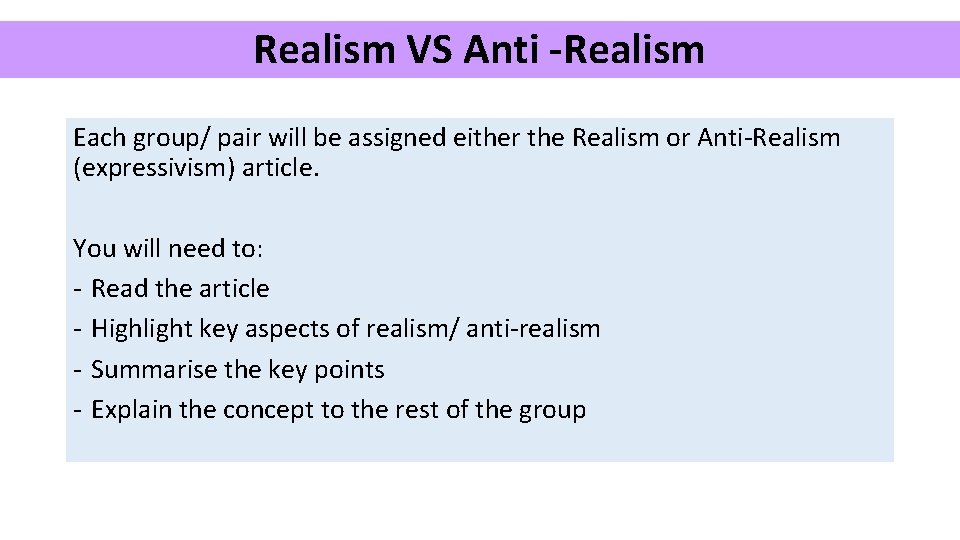 Realism VS Anti -Realism

Each group/ pair will be assigned either the Realism or Anti-Realism (expressivism) article.

You will need to:
- Read the article
- Highlight key aspects of realism/ anti-realism
- Summarise the key points
- Explain the concept to the rest of the group